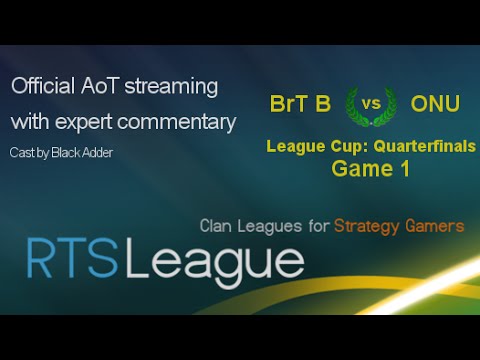 Official AoT streaming with expert commentary

Cast by Black Adder

BrT B vs ONU

League Cup: Quarterfinals
Game 1

Clan Leagues for Strategy Gamers

RTSLeague